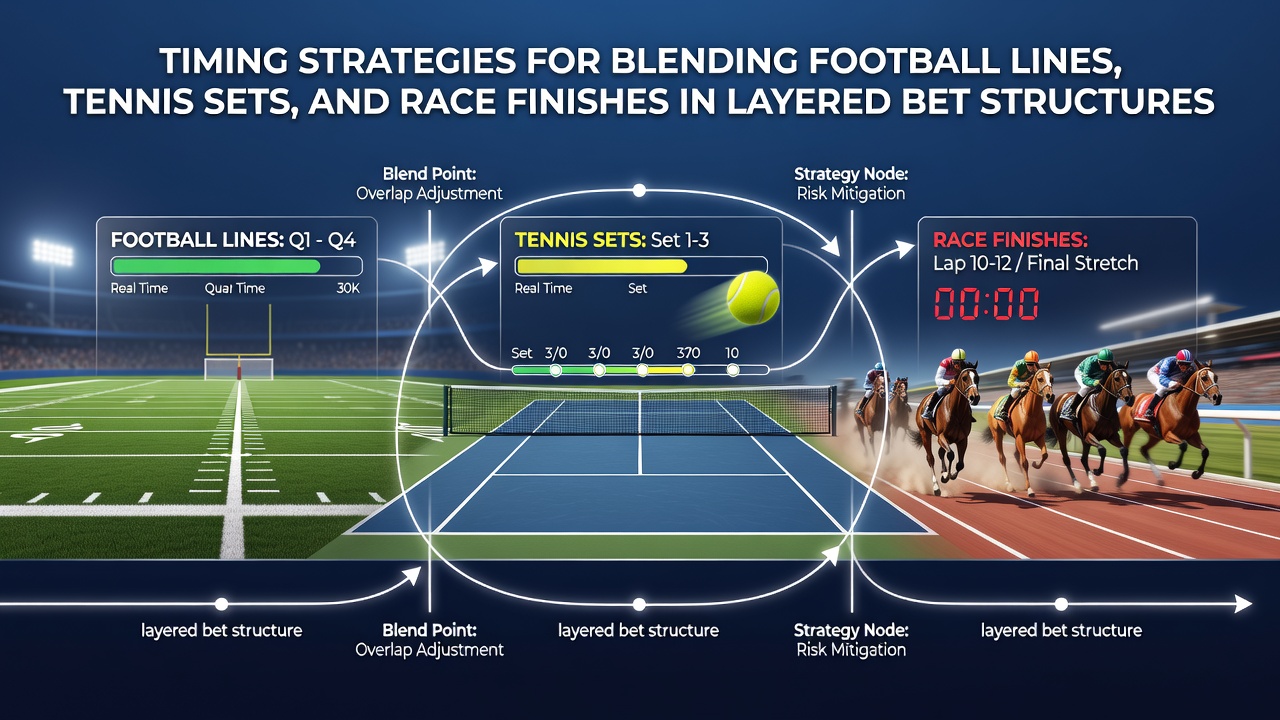 TIMING STRATEGIES FOR BLENDING FOOTBALL LINES, TENNIS SETS, AND RACE FINISHES IN LAYERED BET STRUCTURES

Blend Point:
Overlap Adjustment

Strategy Node:
Risk Mitigation

FOOTBALL LINES: Q1 - Q4
Real Time Quar Time 30K

TENNIS SETS: Set 1-3
Real Time Set
Set 3/0 3/0 3/0 370 10

RACE FINISHES:
Lap 10-12 / Final Stretch
00:00

layered bet structure

Blend Point:
Overlap Adjustment

layered bet structure

Strategy Node:
Risk Mitigation

layered bet structure